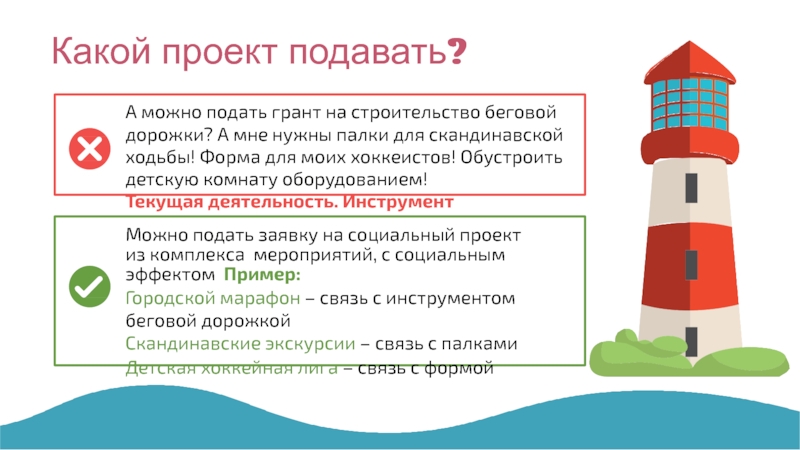 Какой проект подавать?

А можно подать грант на строительство беговой дорожки? А мне нужны палки для скандинавской ходьбы! Форма для моих хоккеистов! Обустроить детскую комнату оборудованием!
Текущая деятельность. Инструмент

Можно подать заявку на социальный проект из комплекса мероприятий, с социальным эффектом Пример:
Городской марафон – связь с инструментом беговой дорожкой
Скандинавские экскурсии – связь с палками
Детская хоккейная лига – связь с формой